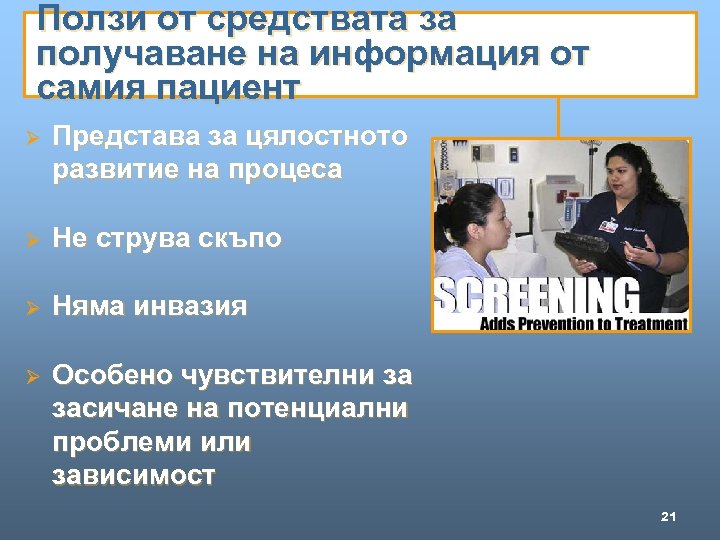 Ползи от средствата за получаване на информация от самия пациент

➢ Представа за цялостното развитие на процеса

➢ Не струва скъпо

➢ Няма инвазия

➢ Особено чувствителни за засичане на потенциални проблеми или зависимост

SCREENING
Adds Prevention to Treatment

21